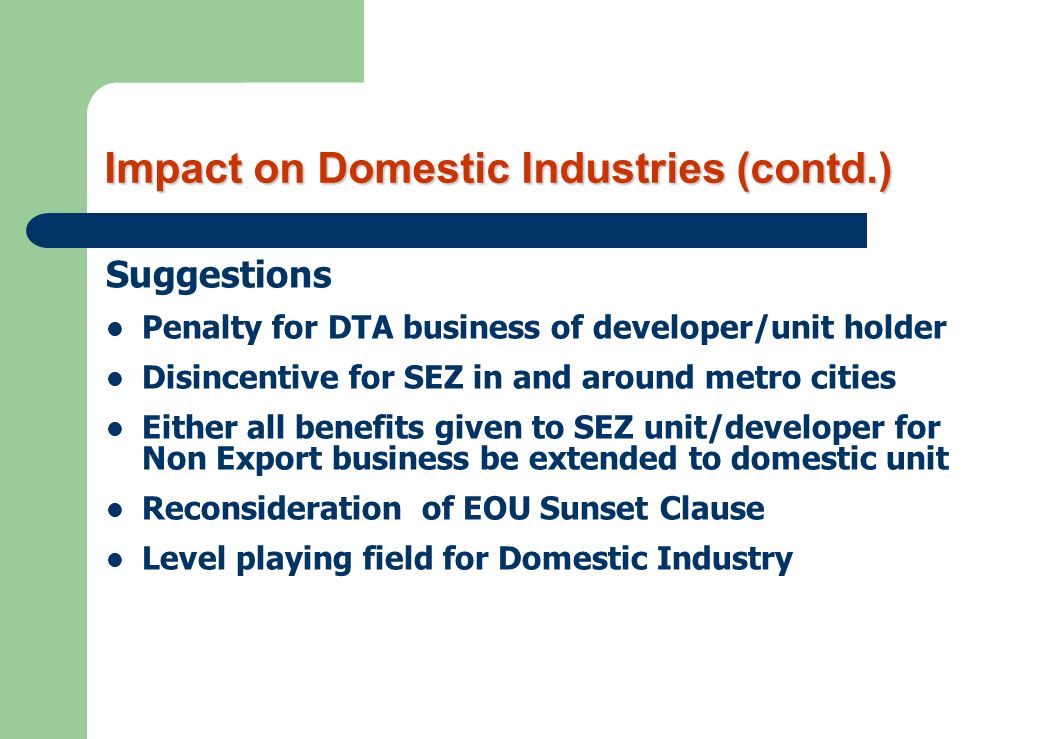 Impact on Domestic Industries (contd.)

Suggestions

- Penalty for DTA business of developer/unit holder
- Disincentive for SEZ in and around metro cities
- Either all benefits given to SEZ unit/developer for Non Export business be extended to domestic unit
- Reconsideration of EOU Sunset Clause
- Level playing field for Domestic Industry